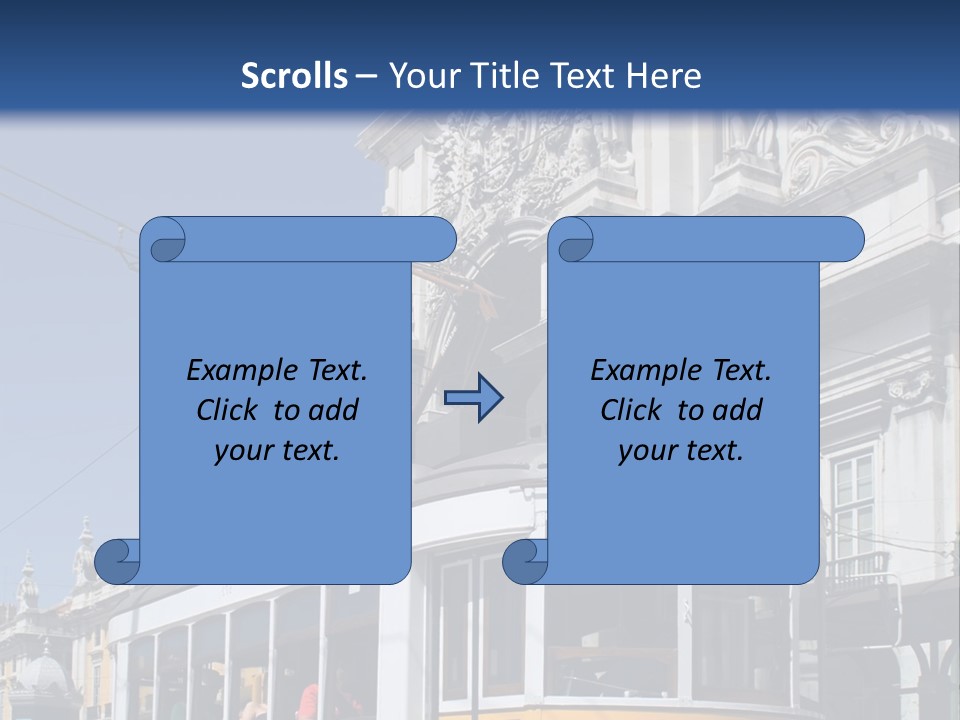 Scrolls – Your Title Text Here

Example Text. Click to add your text.

Example Text. Click to add your text.